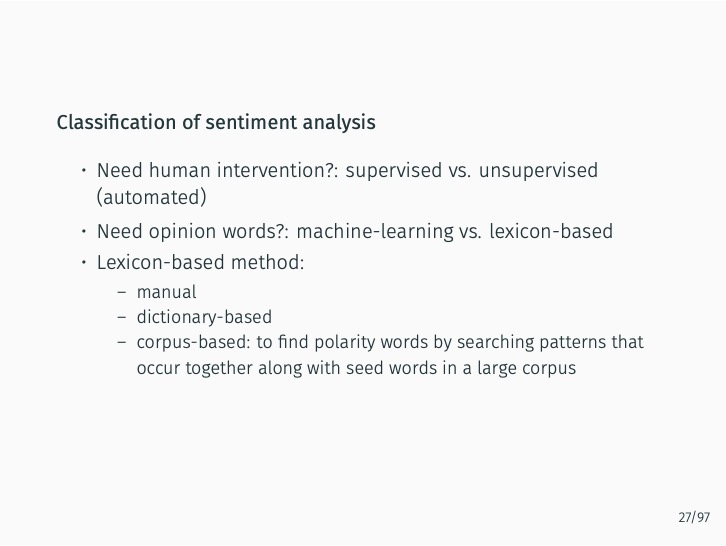 Classification of sentiment analysis

• Need human intervention?: supervised vs. unsupervised (automated)
• Need opinion words?: machine-learning vs. lexicon-based
• Lexicon-based method:
  – manual
  – dictionary-based
  – corpus-based: to find polarity words by searching patterns that occur together along with seed words in a large corpus

27/97